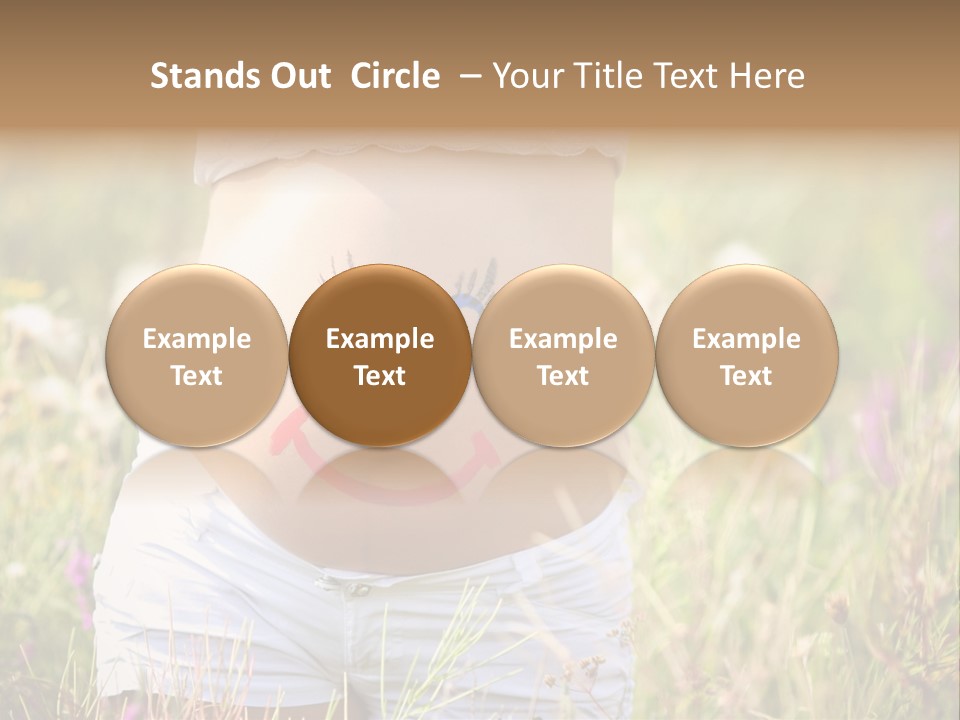 Stands Out Circle – Your Title Text Here

Example Text

Example Text

Example Text

Example Text